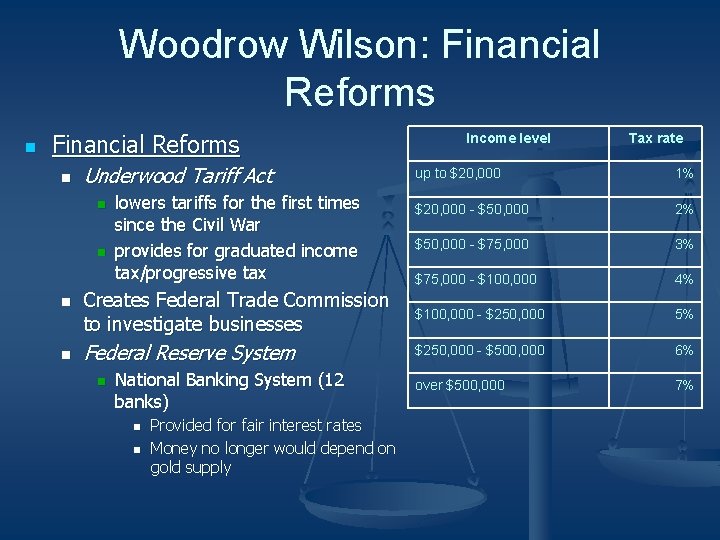 Woodrow Wilson: Financial Reforms

Financial Reforms
Underwood Tariff Act
lowers tariffs for the first times since the Civil War
provides for graduated income tax/progressive tax
Creates Federal Trade Commission to investigate businesses
Federal Reserve System
National Banking System (12 banks)
Provided for fair interest rates
Money no longer would depend on gold supply

| Income level | Tax rate |
|---|---|
| up to \$20,000 | 1% |
| \$20,000 - \$50,000 | 2% |
| \$50,000 - \$75,000 | 3% |
| \$75,000 - \$100,000 | 4% |
| \$100,000 - \$250,000 | 5% |
| \$250,000 - \$500,000 | 6% |
| over \$500,000 | 7% |